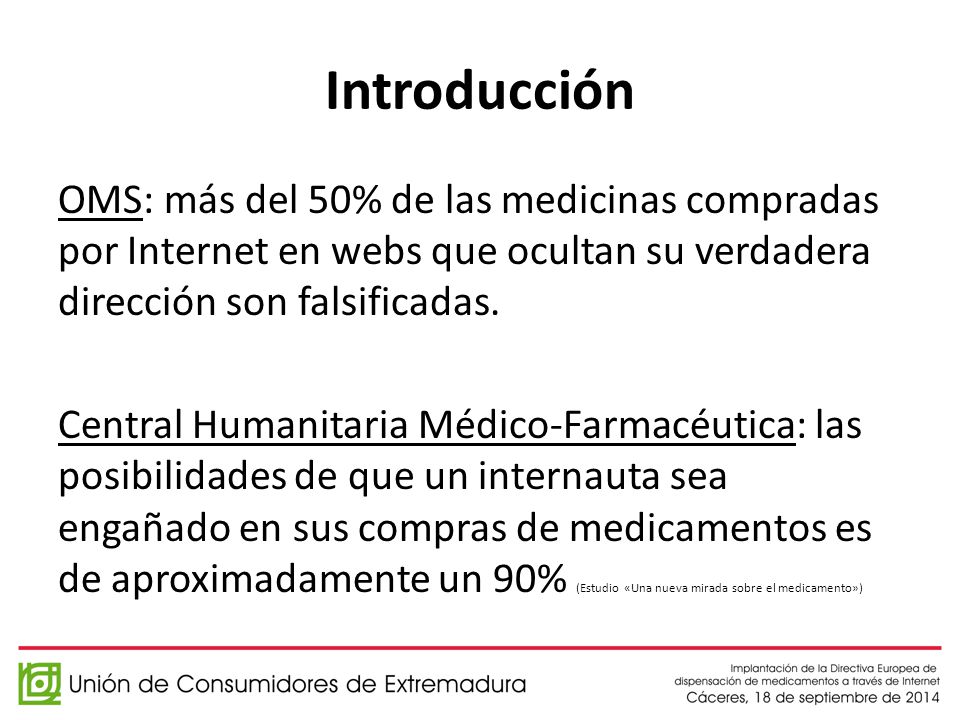 Introducción

OMS: más del 50% de las medicinas compradas por Internet en webs que ocultan su verdadera dirección son falsificadas.

Central Humanitaria Médico-Farmacéutica: las posibilidades de que un internauta sea engañado en sus compras de medicamentos es de aproximadamente un 90% (Estudio «Una nueva mirada sobre el medicamento»)

Unión de Consumidores de Extremadura

Implantación de la Directiva Europea de dispensación de medicamentos a través de Internet
Cáceres, 18 de septiembre de 2014